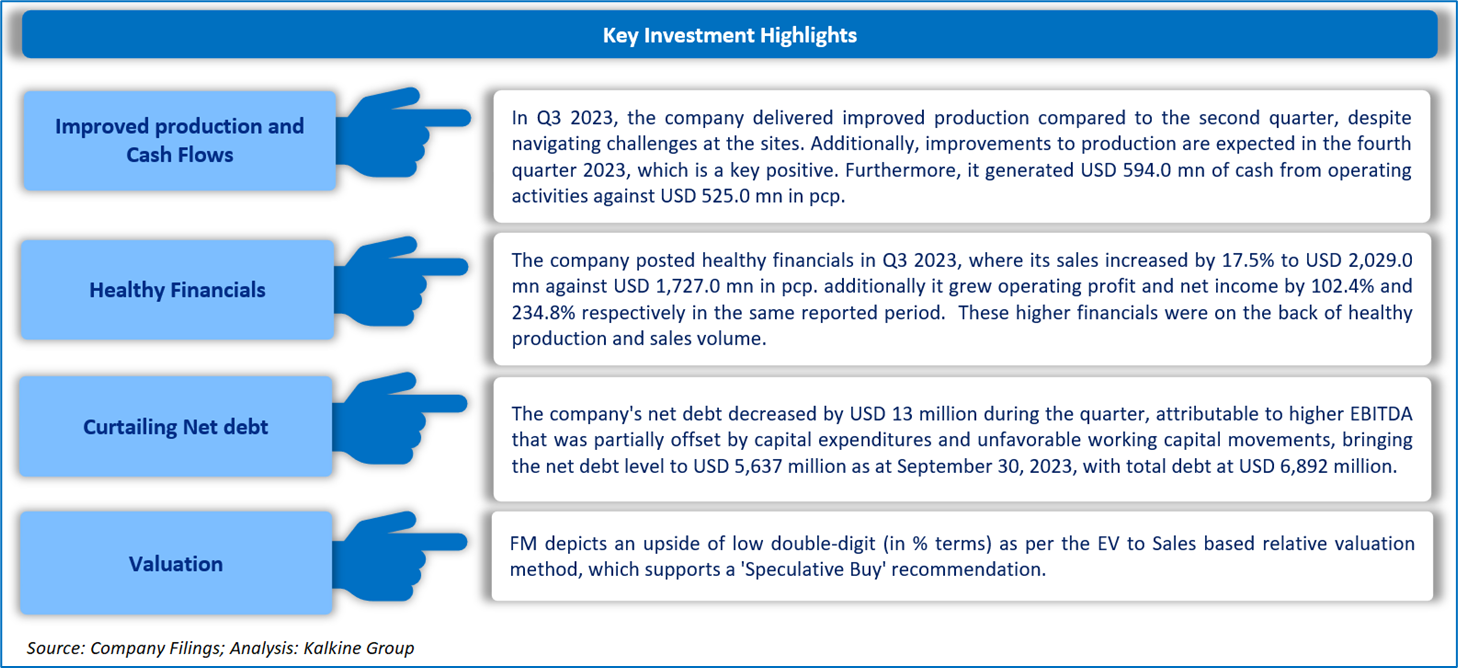 Key Investment Highlights

Improved production and Cash Flows

In Q3 2023, the company delivered improved production compared to the second quarter, despite navigating challenges at the sites. Additionally, improvements to production are expected in the fourth quarter 2023, which is a key positive. Furthermore, it generated USD 594.0 mn of cash from operating activities against USD 525.0 mn in pcp.

Healthy Financials

The company posted healthy financials in Q3 2023, where its sales increased by 17.5% to USD 2,029.0 mn against USD 1,727.0 mn in pcp. additionally it grew operating profit and net income by 102.4% and 234.8% respectively in the same reported period. These higher financials were on the back of healthy production and sales volume.

Curtailing Net debt

The company's net debt decreased by USD 13 million during the quarter, attributable to higher EBITDA that was partially offset by capital expenditures and unfavorable working capital movements, bringing the net debt level to USD 5,637 million as at September 30, 2023, with total debt at USD 6,892 million.

Valuation

FM depicts an upside of low double-digit (in % terms) as per the EV to Sales based relative valuation method, which supports a 'Speculative Buy' recommendation.

Source: Company Filings; Analysis: Kalkine Group